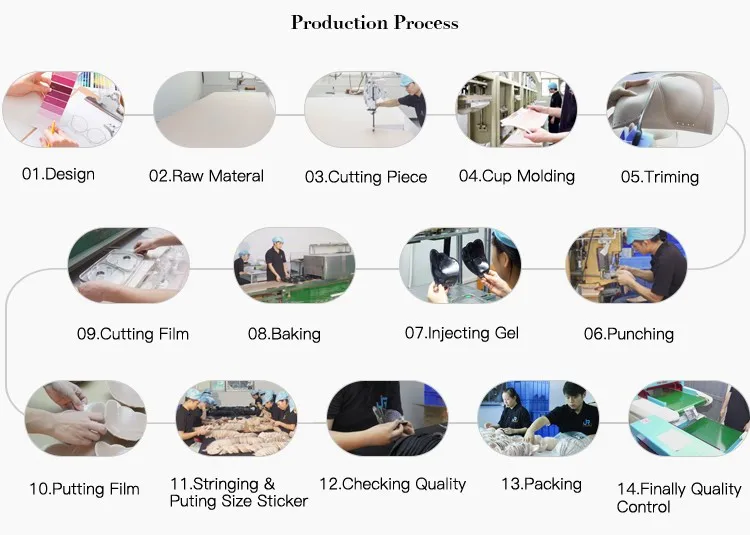 Production Process

01.Design

02.Raw Materal

03.Cutting Piece

04.Cup Molding

05.Triming

09.Cutting Film

08.Baking

07.Injecting Gel

06.Punching

10.Putting Film

11.Stringing & Puting Size Sticker

12.Checking Quality

13.Packing

14.Finally Quality Control